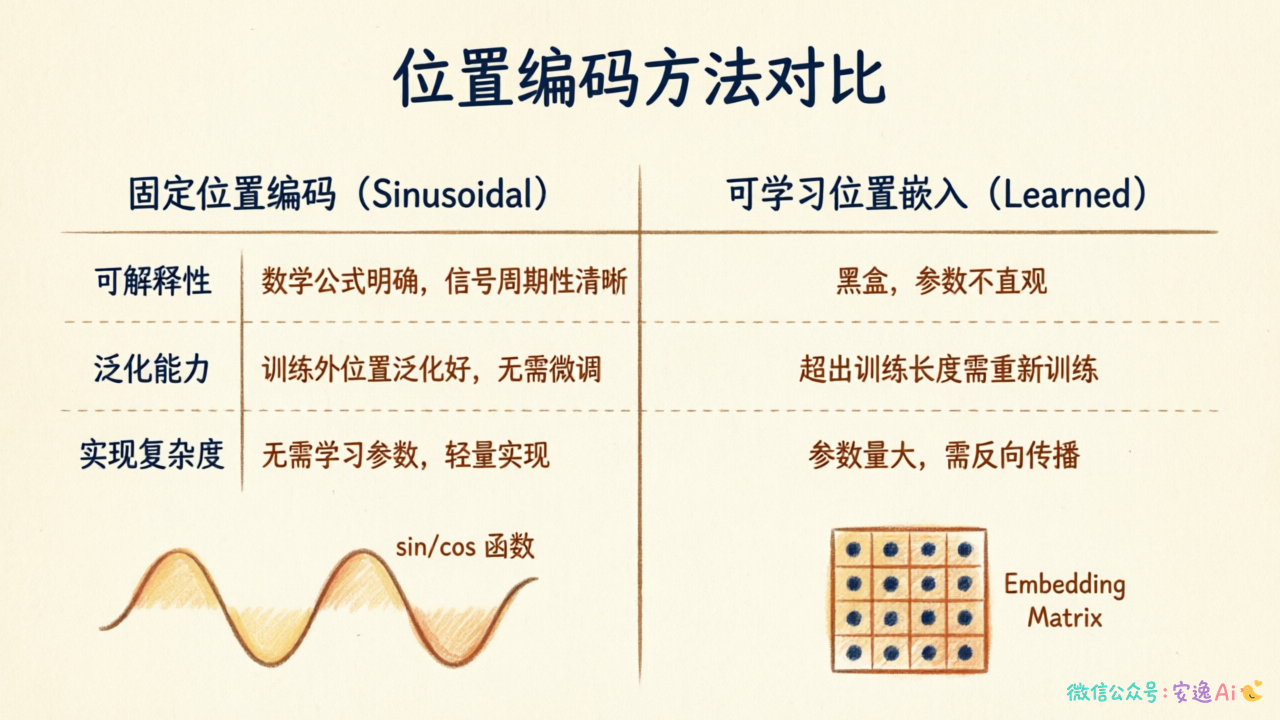 位置编码方法对比

| | 固定位置编码（Sinusoidal） | 可学习位置嵌入（Learned） |
|---|---|---|
| 可解释性 | 数学公式明确，信号周期性清晰 | 黑盒，参数不直观 |
| 泛化能力 | 训练外位置泛化好，无需微调 | 超出训练长度需重新训练 |
| 实现复杂度 | 无需学习参数，轻量实现 | 参数量大，需反向传播 |

sin/cos 函数

Embedding Matrix

微信公众号：安逸Ai